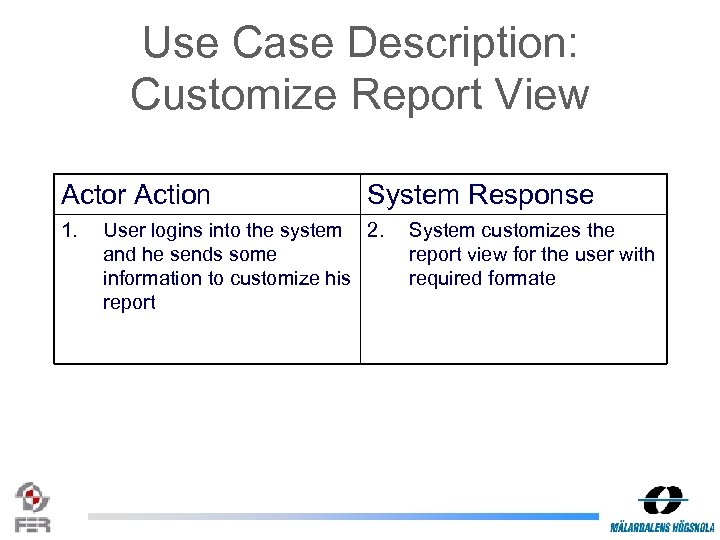 Use Case Description: Customize Report View

| Actor Action | System Response |
|---|---|
| 1. User logins into the system and he sends some information to customize his report | 2. System customizes the report view for the user with required formate |

FER

MÄLARDALENS HÖGSKOLA